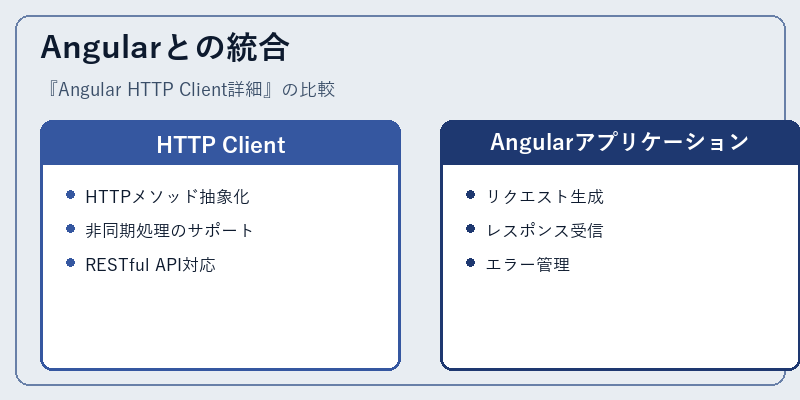 Angularとの統合

『Angular HTTP Client詳細』の比較

HTTP Client

- HTTPメソッド抽象化
- 非同期処理のサポート
- RESTful API対応

Angularアプリケーション

- リクエスト生成
- レスポンス受信
- エラー管理